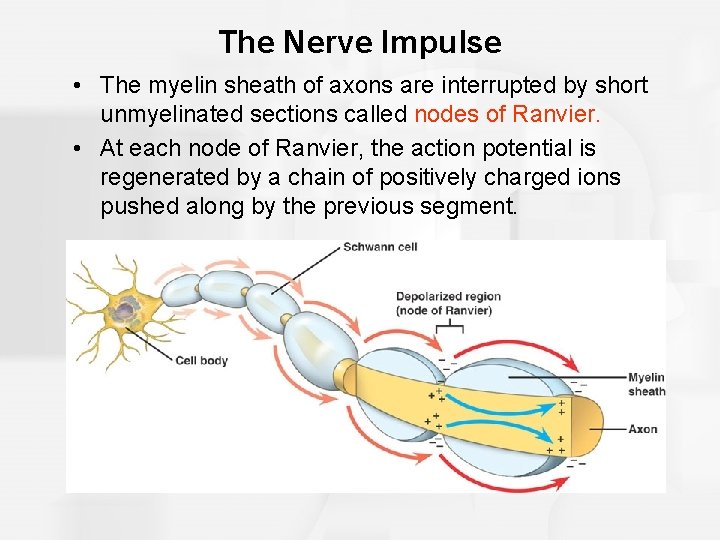 The Nerve Impulse

• The myelin sheath of axons are interrupted by short unmyelinated sections called nodes of Ranvier.

• At each node of Ranvier, the action potential is regenerated by a chain of positively charged ions pushed along by the previous segment.

Schwann cell

Depolarized region (node of Ranvier)

Cell body

Myelin sheath

Axon